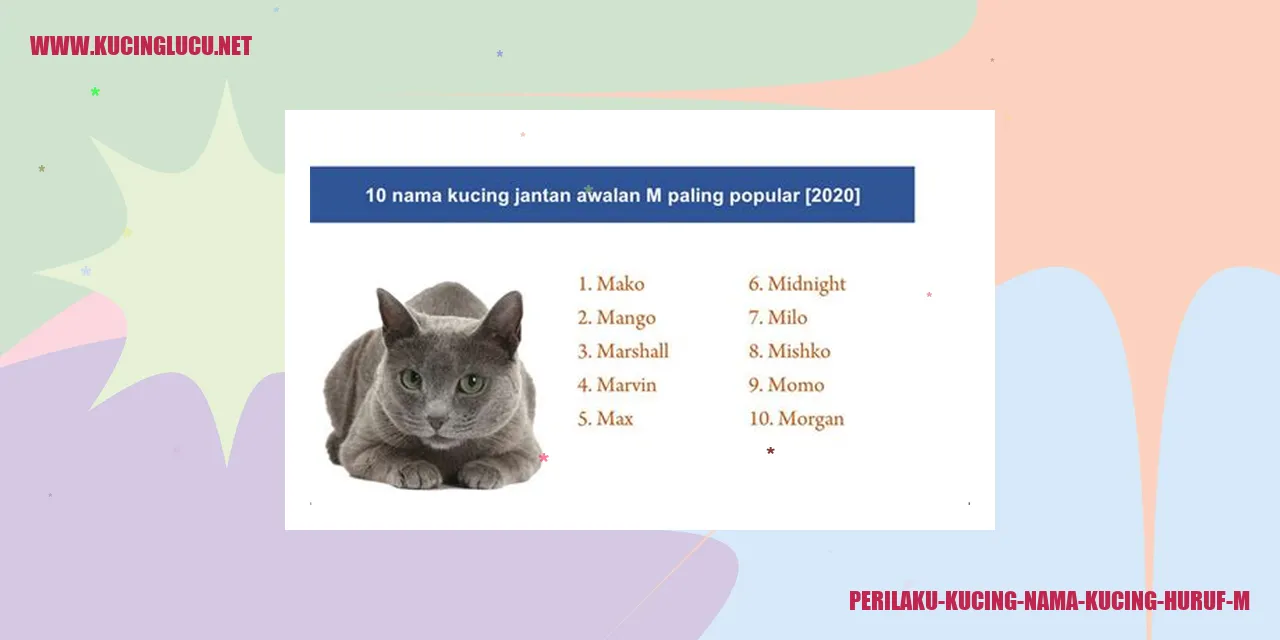 WWW.KUCINGLUCU.NET

10 nama kucing jantan awalan M paling popular [2020]

1. Mako
2. Mango
3. Marshall
4. Marvin
5. Max

6. Midnight
7. Milo
8. Mishko
9. Momo
10. Morgan

PERILAKU-KUCING-NAMA-KUCING-HURUF-M